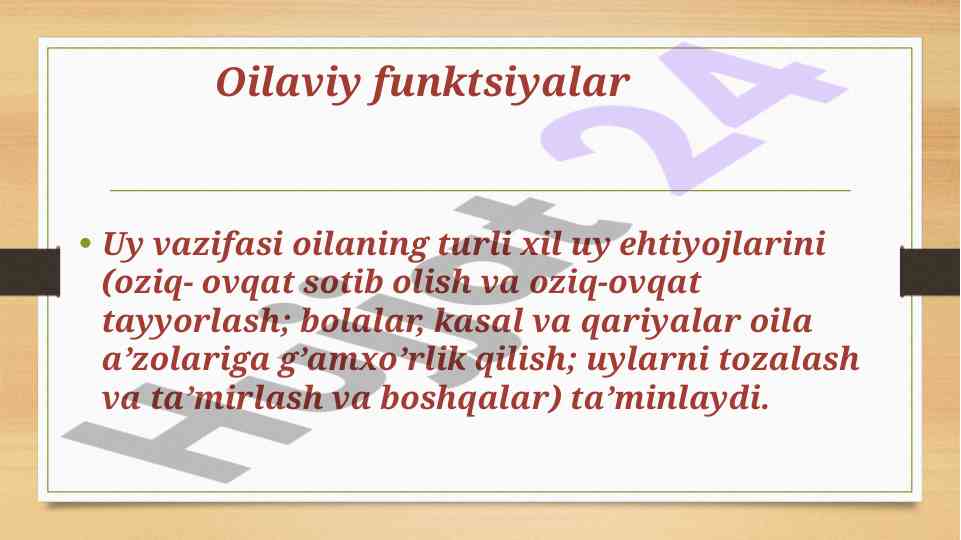 Oilaviy funktsiyalar

• Uy vazifasi oilaning turli xil uy ehtiyojlarini (oziq- ovqat sotib olish va oziq-ovqat tayyorlash; bolalar, kasal va qariyalar oila a’zolariga g’amxo’rlik qilish; uylarni tozalash va ta’mirlash va boshqalar) ta’minlaydi.

Hujjat 24